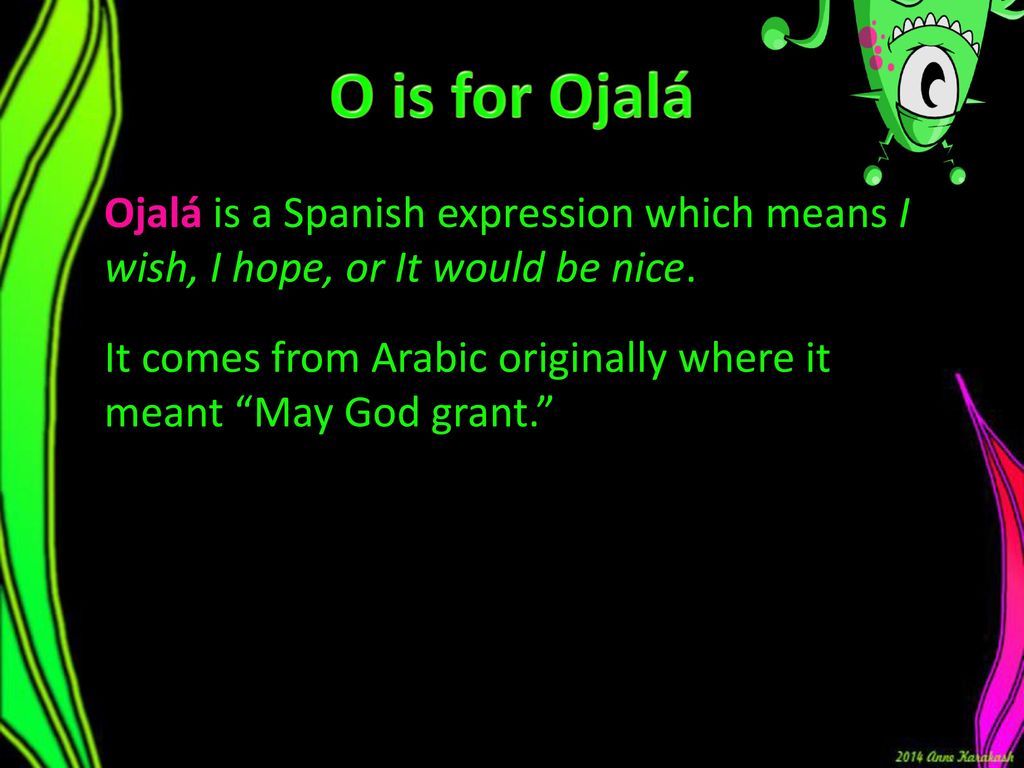 O is for Ojalá

Ojalá is a Spanish expression which means I wish, I hope, or It would be nice.

It comes from Arabic originally where it meant “May God grant.”

2014 Anne Karakash